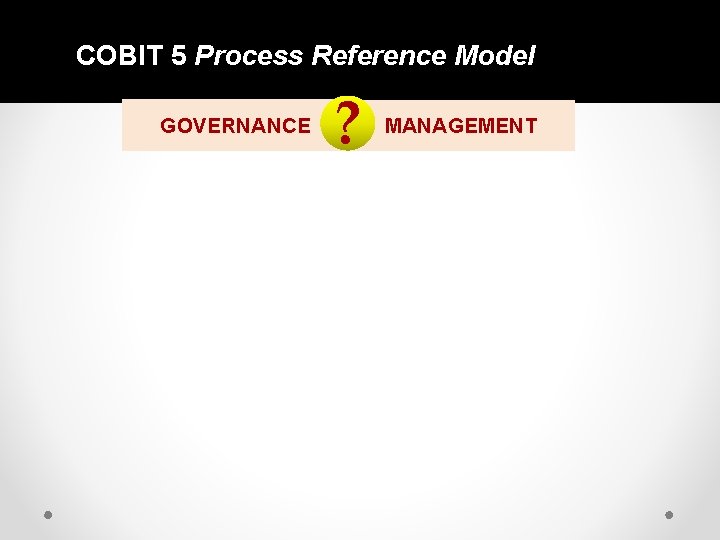 COBIT 5 Process Reference Model

GOVERNANCE ? MANAGEMENT